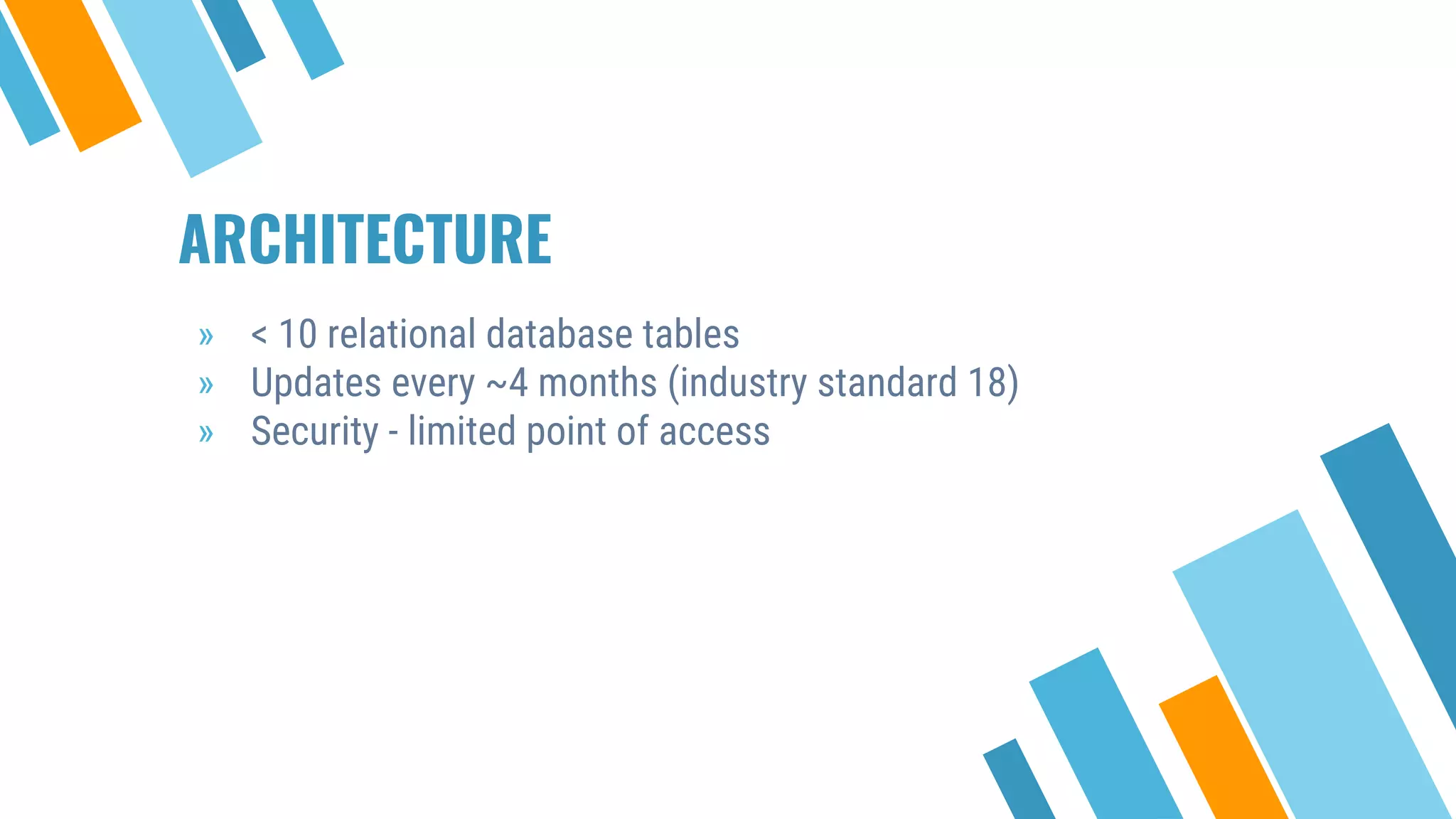 ARCHITECTURE

» < 10 relational database tables
» Updates every ~4 months (industry standard 18)
» Security - limited point of access